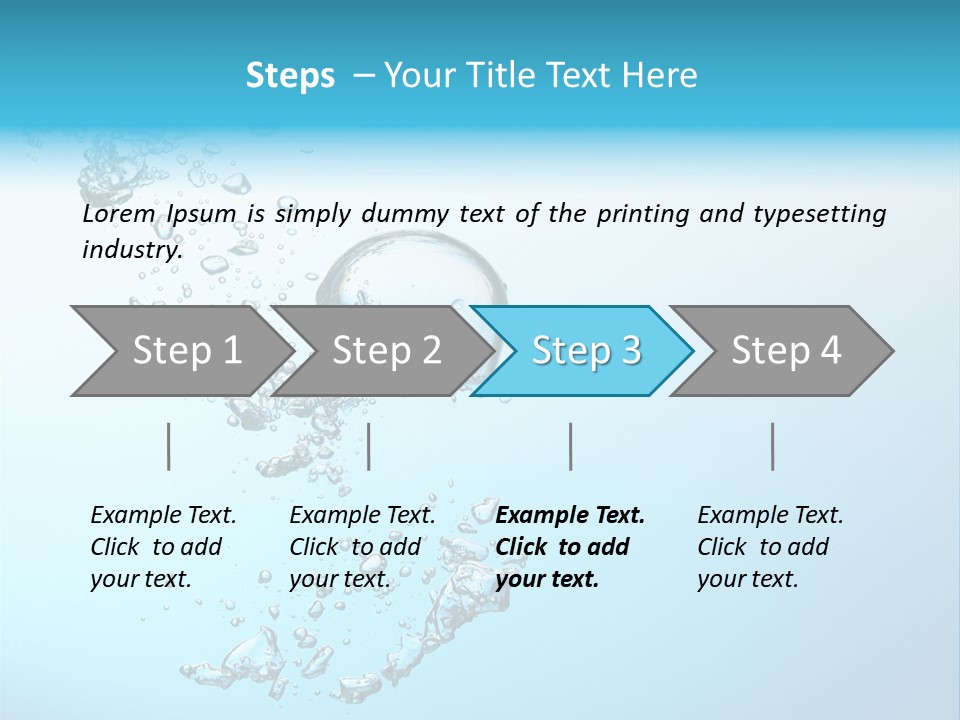 Steps – Your Title Text Here

Lorem Ipsum is simply dummy text of the printing and typesetting industry.

Step 1

Step 2

Step 3

Step 4

Example Text. Click to add your text.

Example Text. Click to add your text.

Example Text. Click to add your text.

Example Text. Click to add your text.